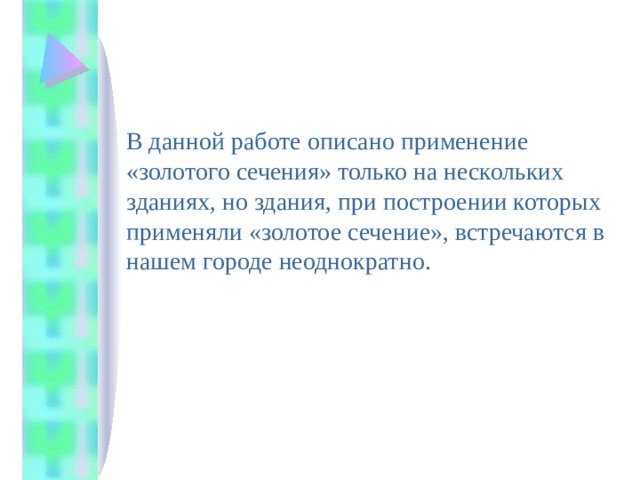 В данной работе описано применение «золотого сечения» только на нескольких зданиях, но здания, при построении которых применяли «золотое сечение», встречаются в нашем городе неоднократно.